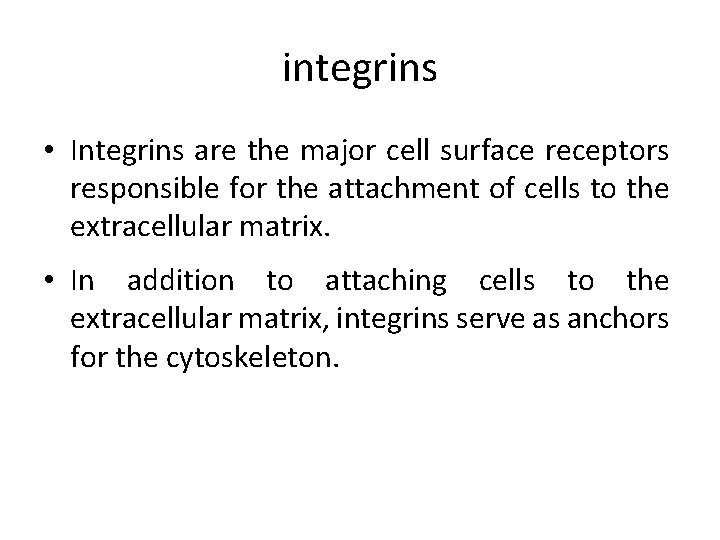 integrins

• Integrins are the major cell surface receptors responsible for the attachment of cells to the extracellular matrix.

• In addition to attaching cells to the extracellular matrix, integrins serve as anchors for the cytoskeleton.